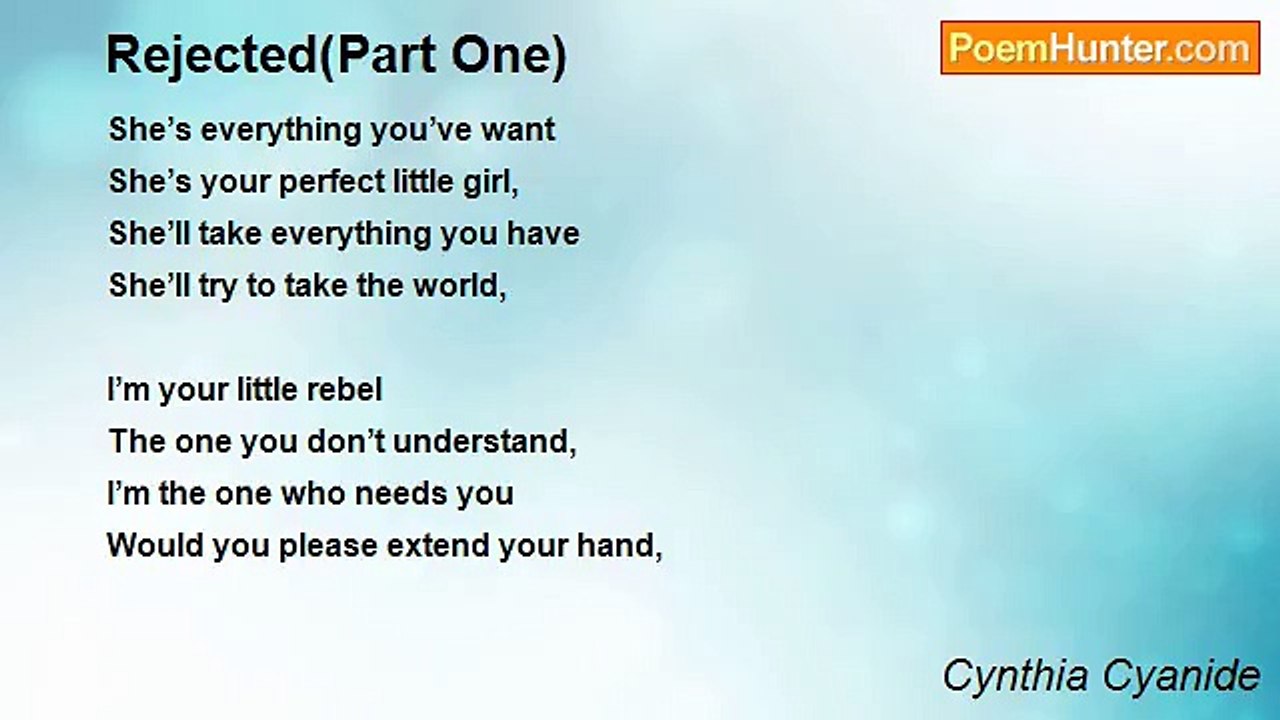 Rejected(Part One)

PoemHunter.com

She’s everything you’ve want
She’s your perfect little girl,
She’ll take everything you have
She’ll try to take the world,

I’m your little rebel
The one you don’t understand,
I’m the one who needs you
Would you please extend your hand,

Cynthia Cyanide